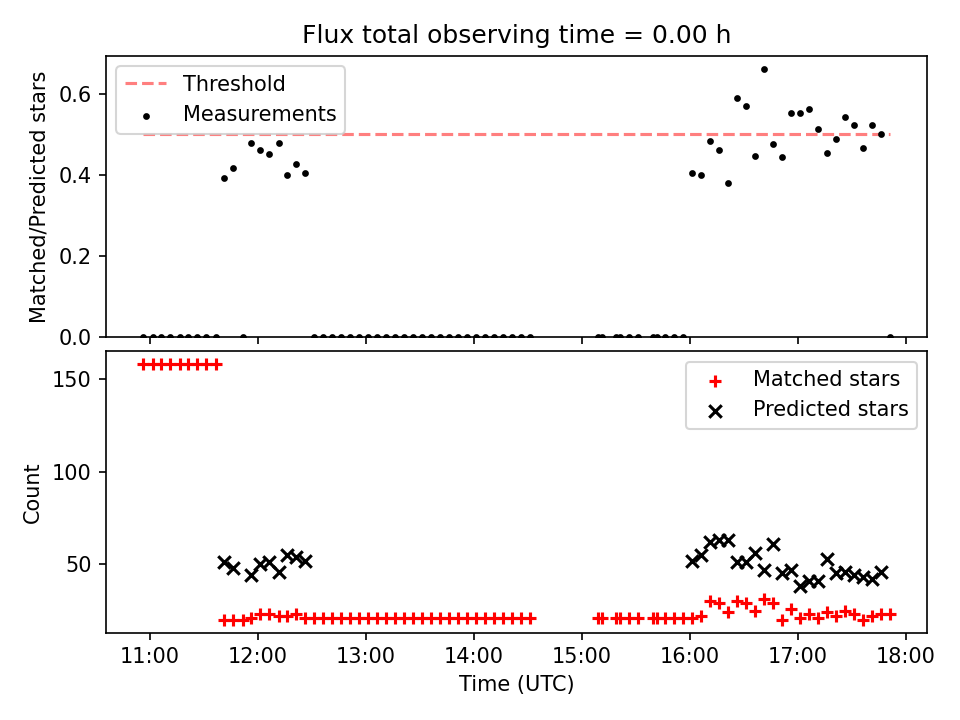 Flux total observing time = 0.00 h

Threshold
Measurements

Matched/Predicted stars

0.6
0.4
0.2
0.0

Matched stars
Predicted stars

Count

150
100
50

11:00
12:00
13:00
14:00
15:00
16:00
17:00
18:00

Time (UTC)